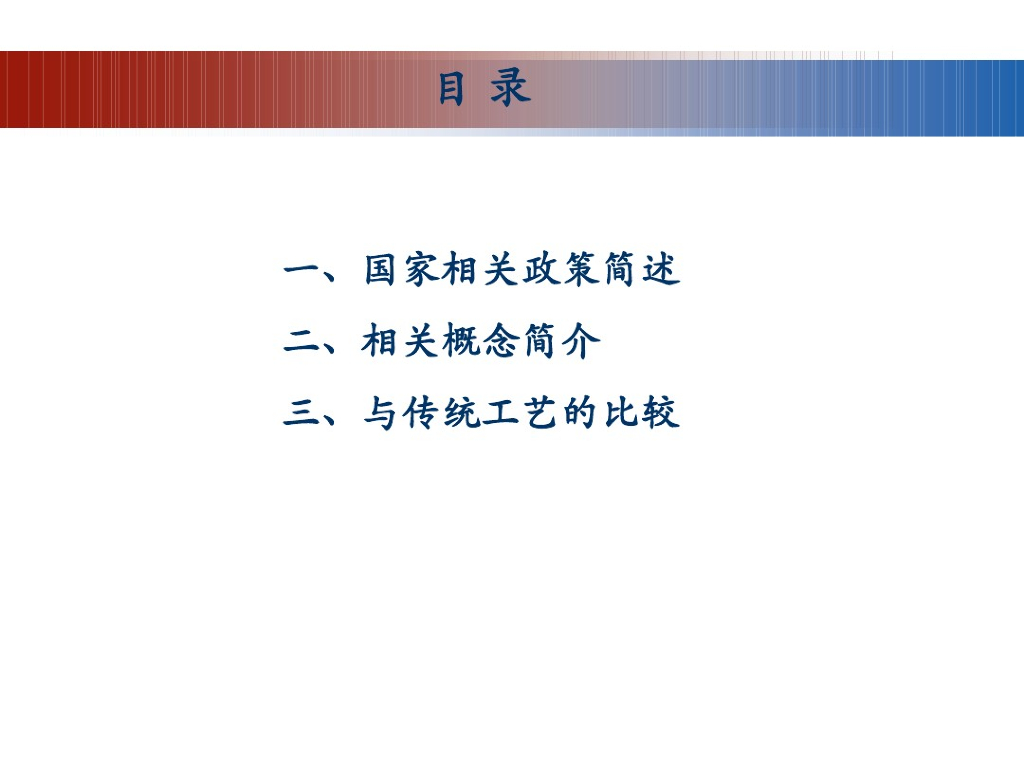 目 录

一、国家相关政策简述

二、相关概念简介

三、与传统工艺的比较